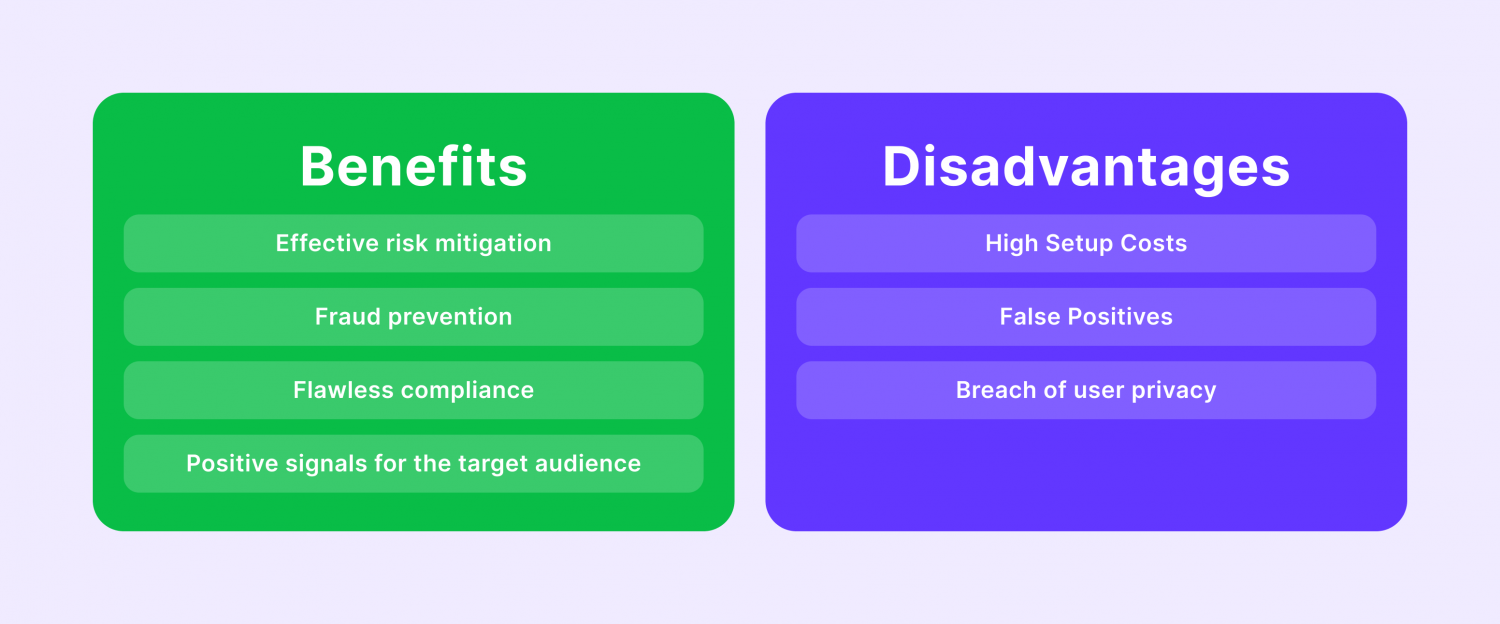 Benefits

Effective risk mitigation

Fraud prevention

Flawless compliance

Positive signals for the target audience

Disadvantages

High Setup Costs

False Positives

Breach of user privacy